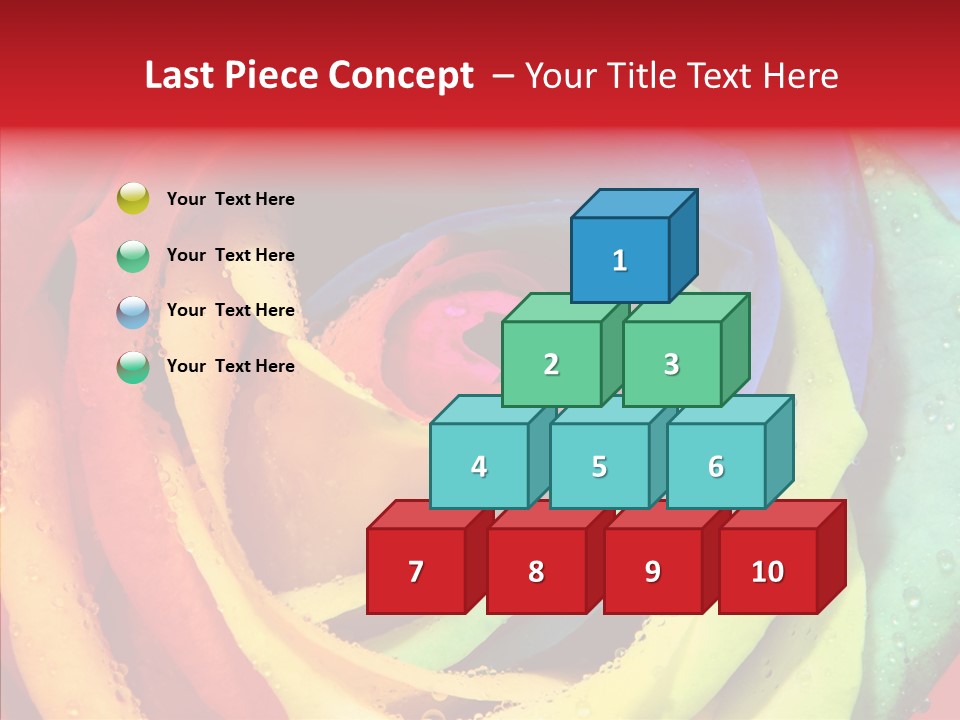 Last Piece Concept – Your Title Text Here

Your Text Here

Your Text Here

Your Text Here

Your Text Here

1

2

3

4

5

6

7

8

9

10